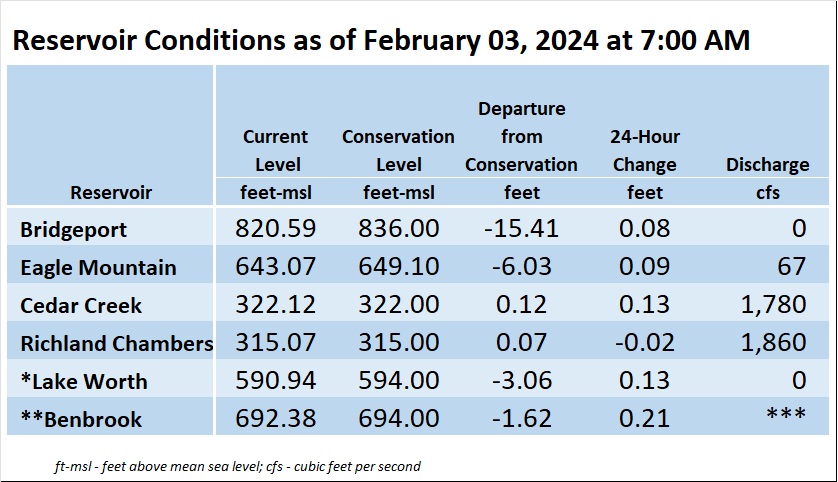 Reservoir Conditions as of February 03, 2024 at 7:00 AM

| Reservoir | Current Level feet-msl | Conservation Level feet-msl | Departure from Conservation feet | 24-Hour Change feet | Discharge cfs |
|---|---|---|---|---|---|
| Bridgeport | 820.59 | 836.00 | -15.41 | 0.08 | 0 |
| Eagle Mountain | 643.07 | 649.10 | -6.03 | 0.09 | 67 |
| Cedar Creek | 322.12 | 322.00 | 0.12 | 0.13 | 1,780 |
| Richland Chambers | 315.07 | 315.00 | 0.07 | -0.02 | 1,860 |
| *Lake Worth | 590.94 | 594.00 | -3.06 | 0.13 | 0 |
| **Benbrook | 692.38 | 694.00 | -1.62 | 0.21 | *** |

ft-msl - feet above mean sea level; cfs - cubic feet per second